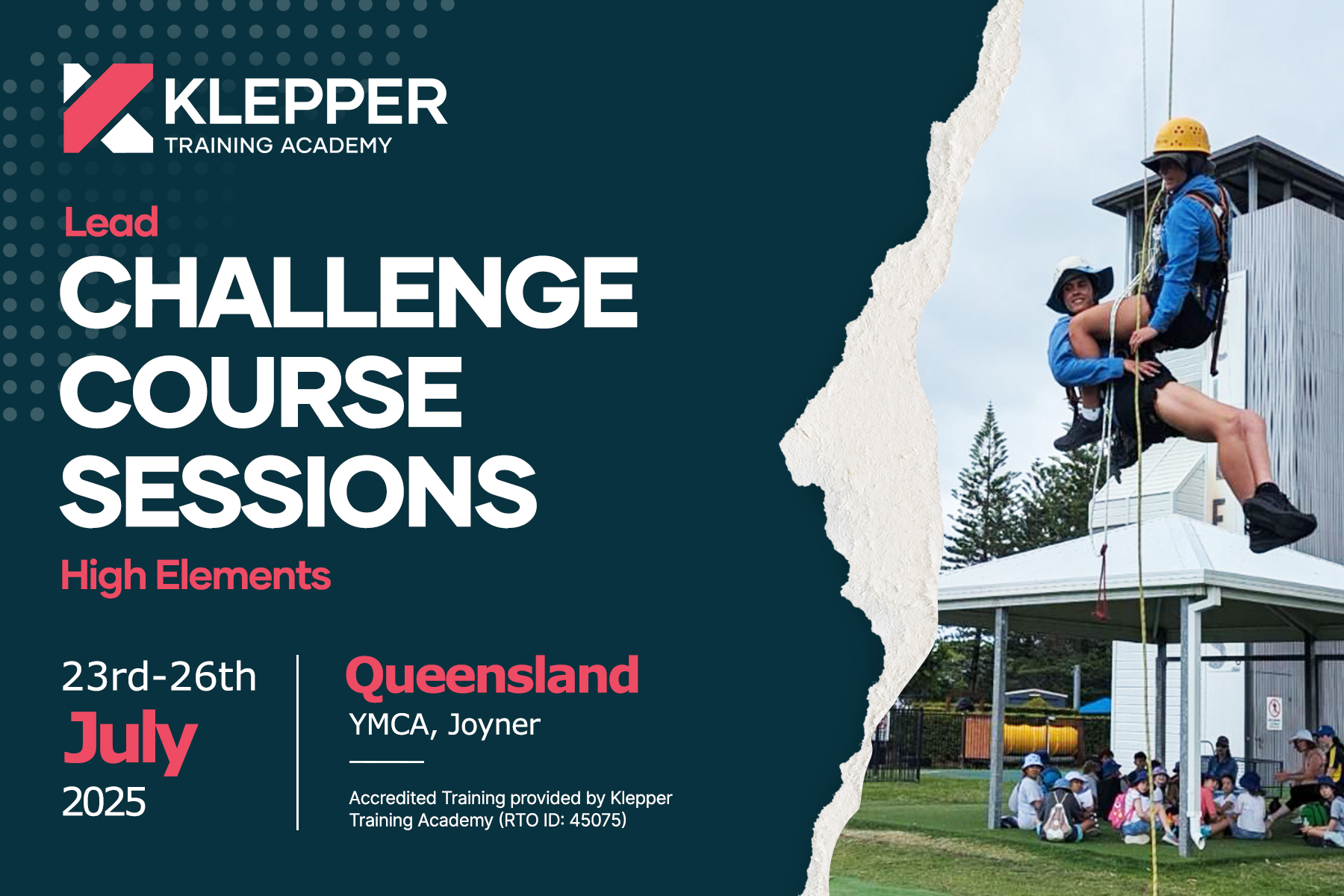 KLEPPER
TRAINING ACADEMY

Lead
CHALLENGE COURSE SESSIONS
High Elements

23rd-26th
July
2025

Queensland
YMCA, Joyner

Accredited Training provided by Klepper Training Academy (RTO ID: 45075)